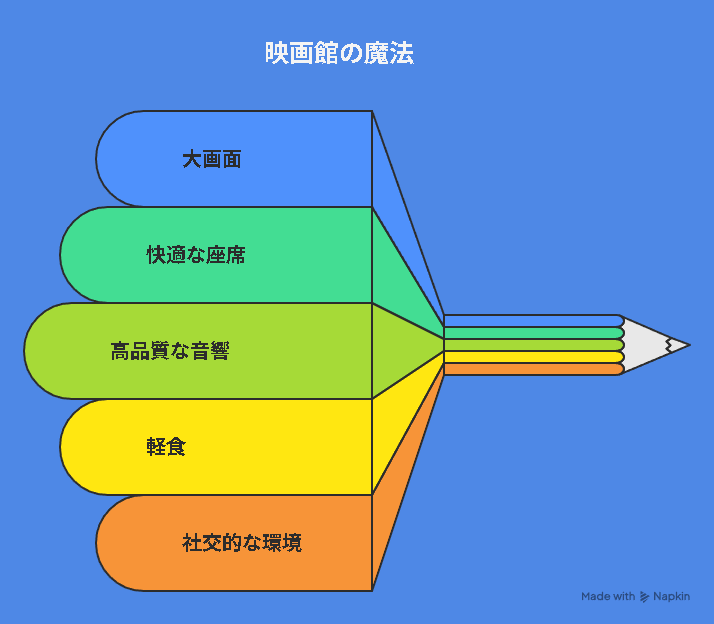 映画館の魔法

大画面

快適な座席

高品質な音響

軽食

社交的な環境

Made with Napkin